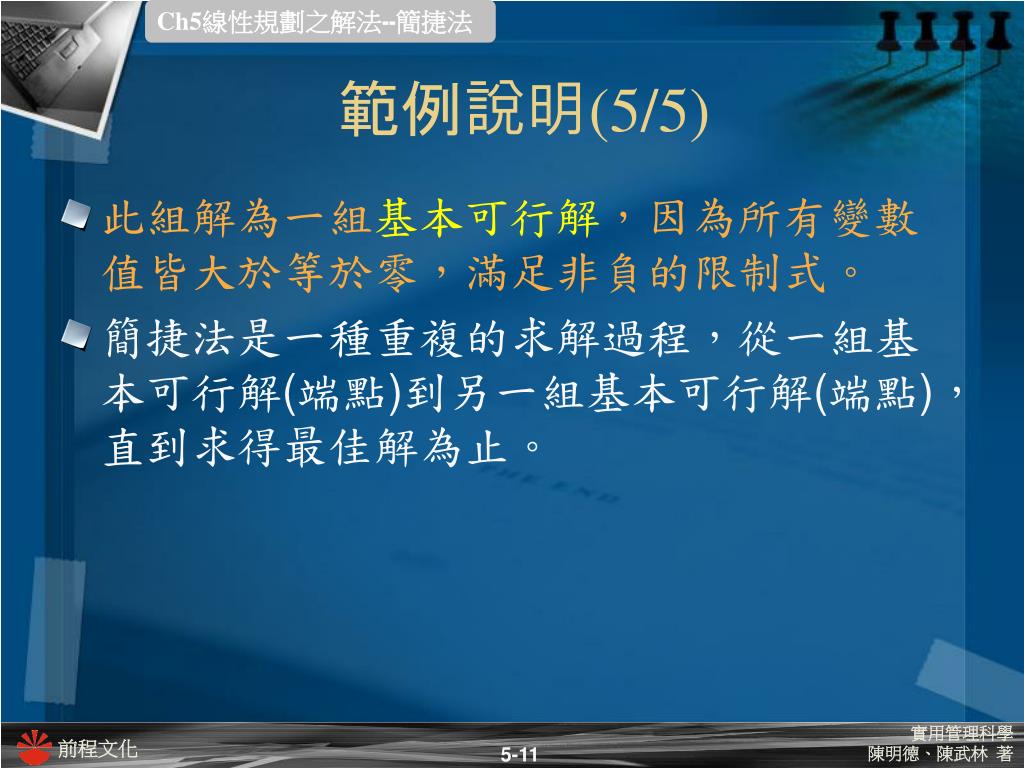 Ch5線性規劃之解法--簡捷法

範例說明(5/5)

此組解為一組基本可行解，因為所有變數值皆大於等於零，滿足非負的限制式。

簡捷法是一種重複的求解過程，從一組基本可行解(端點)到另一組基本可行解(端點)，直到求得最佳解為止。

前程文化

5-11

實用管理科學
陳明德、陳武林 著